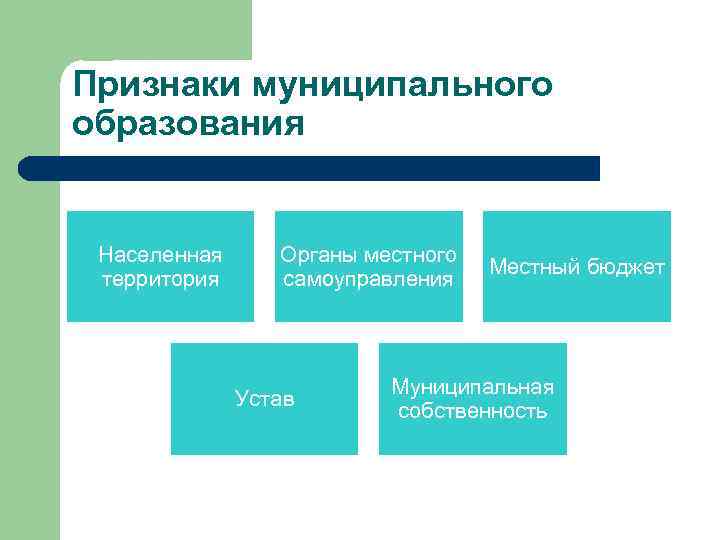 Признаки муниципального образования

Населенная территория

Органы местного самоуправления

Местный бюджет

Устав

Муниципальная собственность